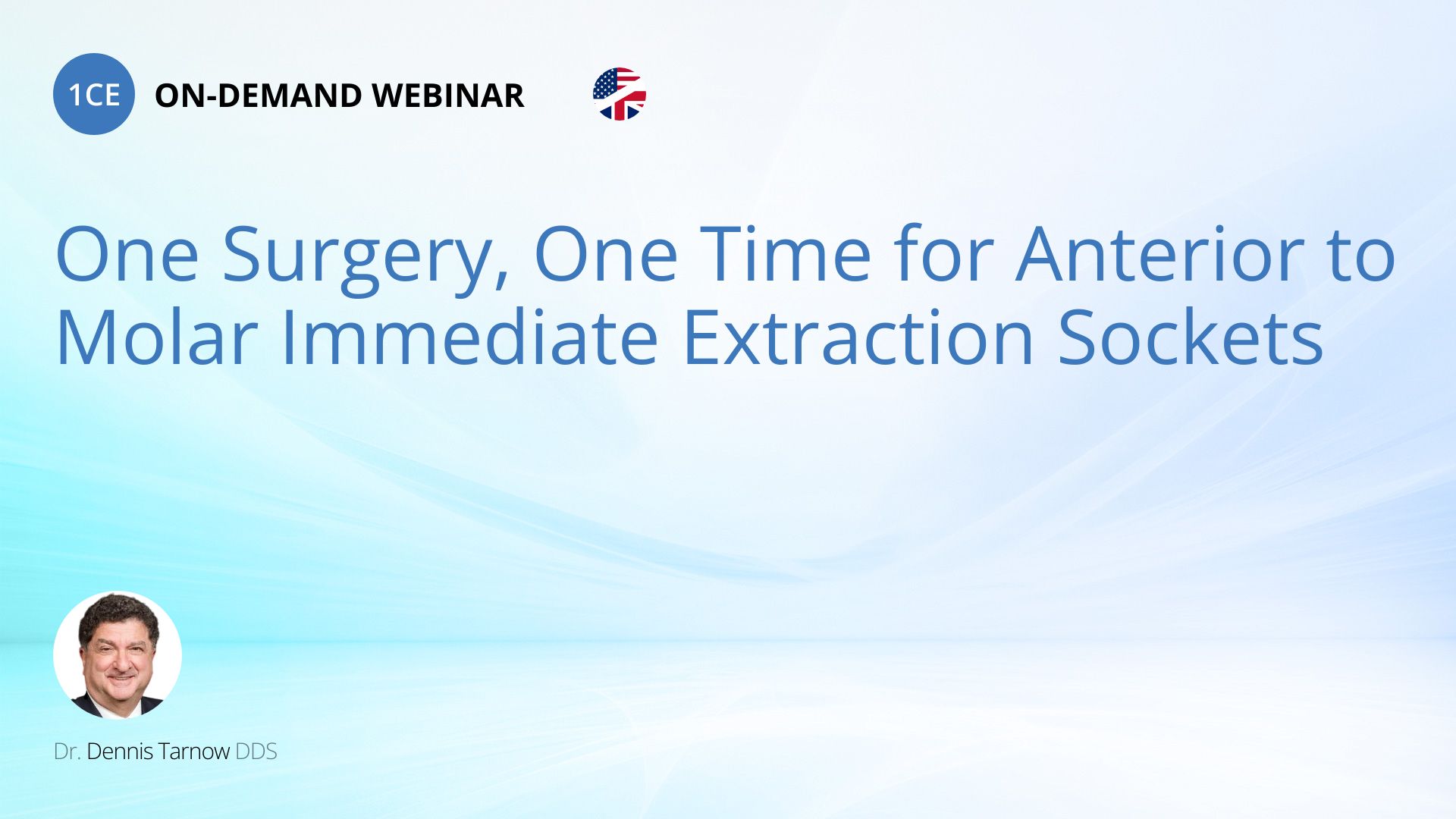 1CE ON-DEMAND WEBINAR

One Surgery, One Time for Anterior to Molar Immediate Extraction Sockets

Dr. Dennis Tarnow DDS